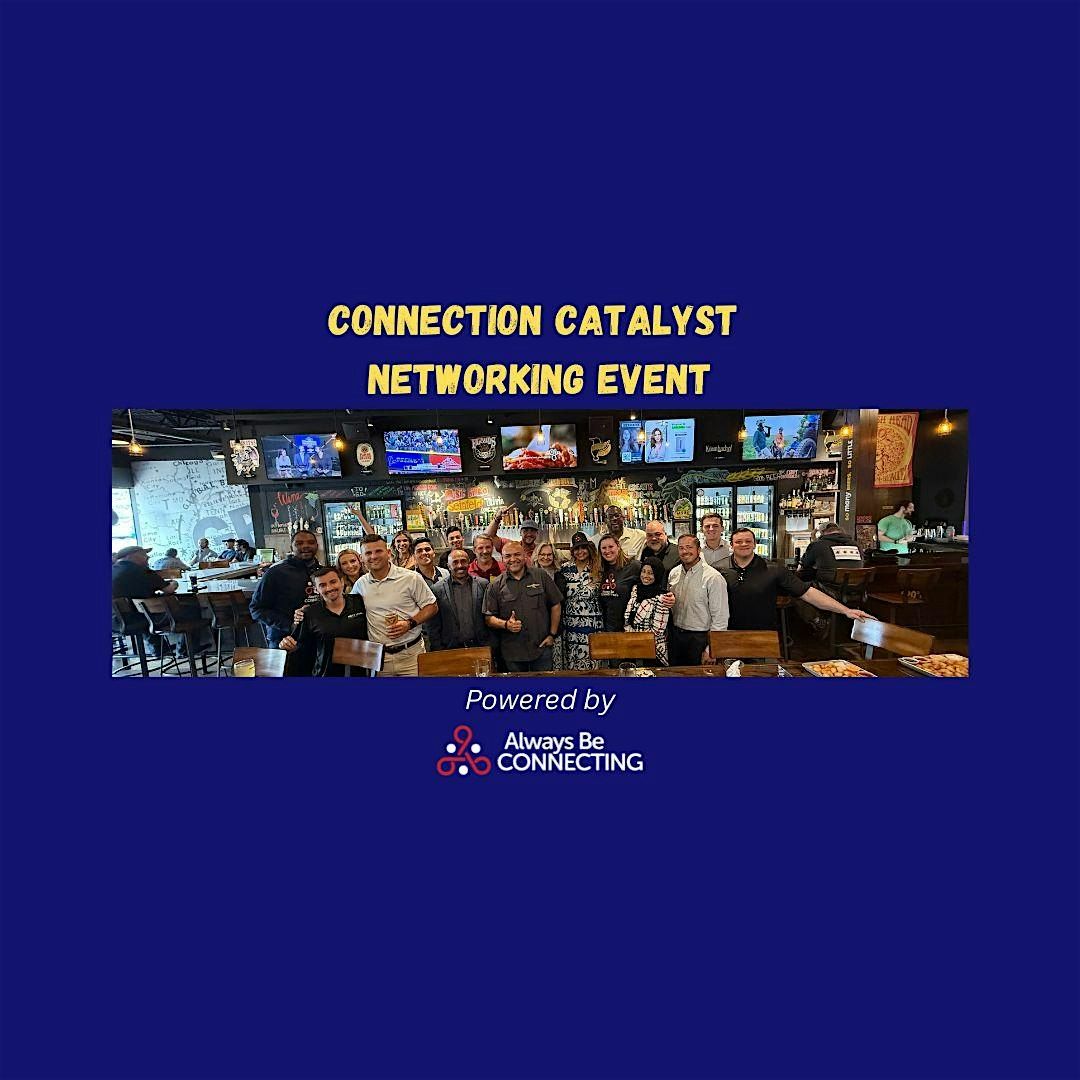 CONNECTION CATALYST
NETWORKING EVENT

Powered by

Always Be
CONNECTING